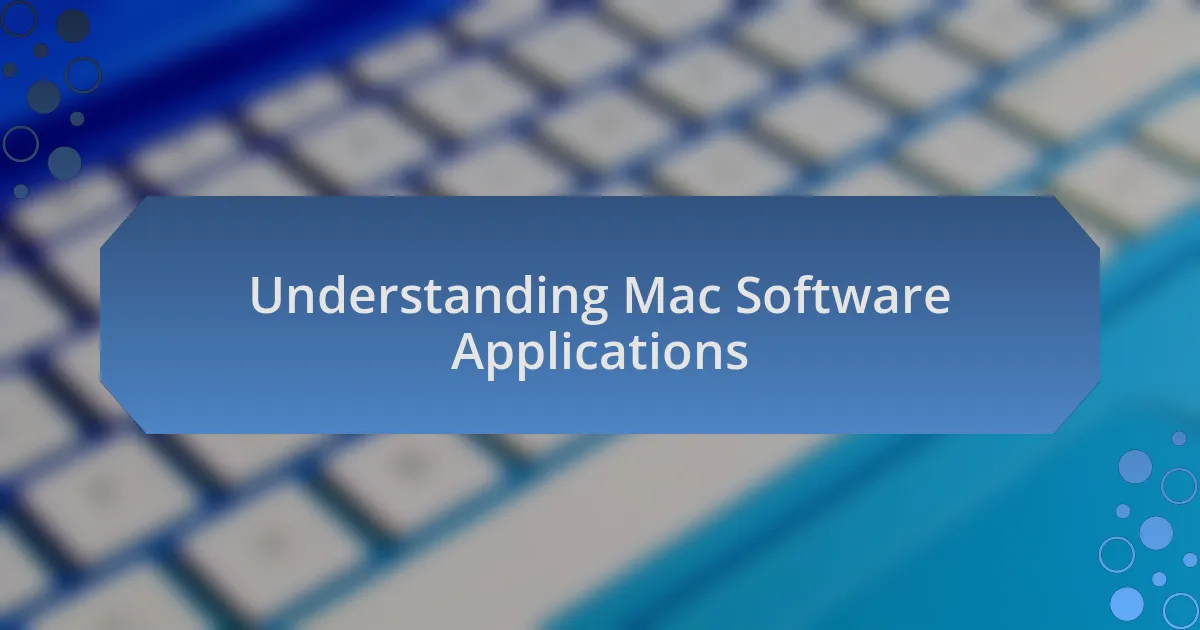 Understanding Mac Software Applications